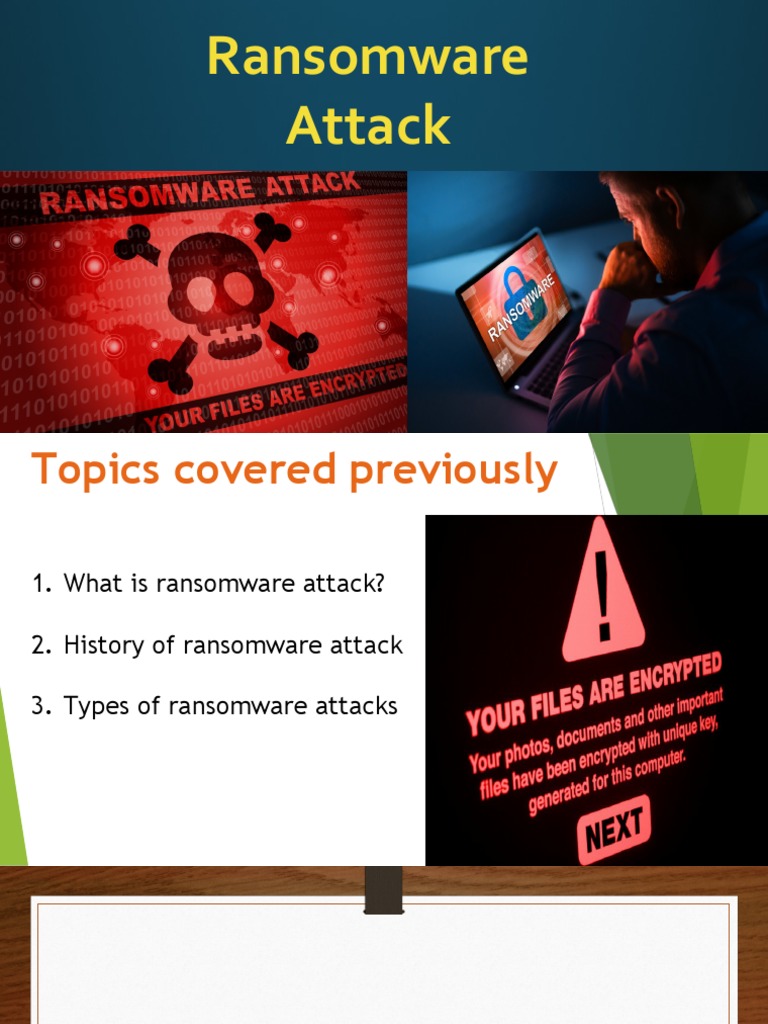 Ransomware Attack

RANSOMWARE ATTACK

YOUR FILES ARE ENCRYPTED

RANSOMWARE

Topics covered previously

1. What is ransomware attack?

2. History of ransomware attack

3. Types of ransomware attacks

YOUR FILES ARE ENCRYPTED

Your photos, documents and other important files have been encrypted with unique key, generated for this computer.

NEXT